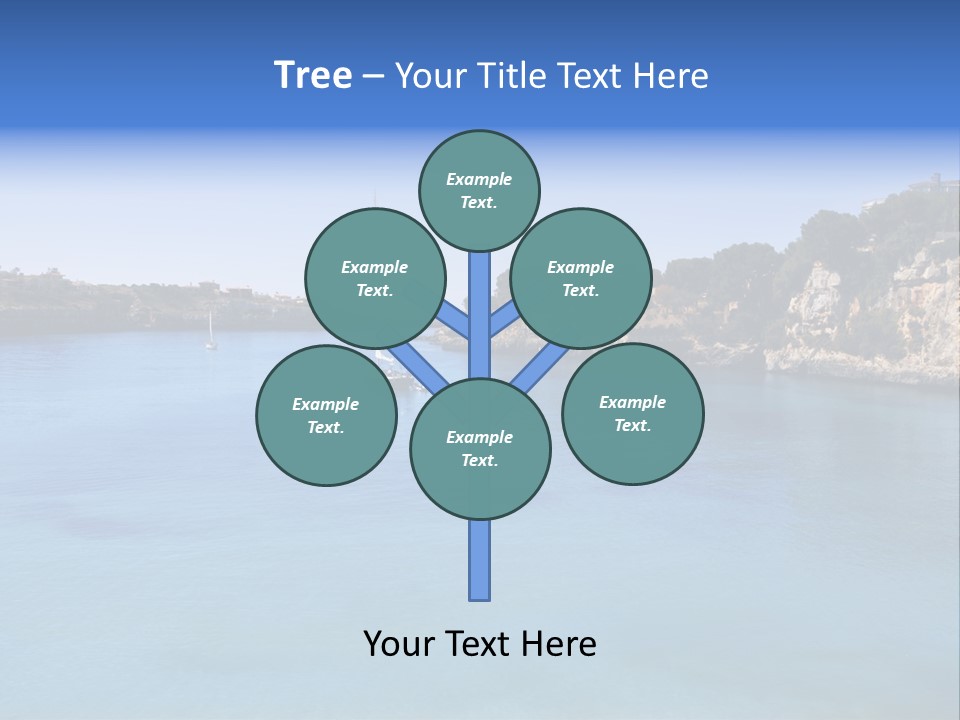 Tree – Your Title Text Here

Example Text.

Example Text.

Example Text.

Example Text.

Example Text.

Example Text.

Your Text Here